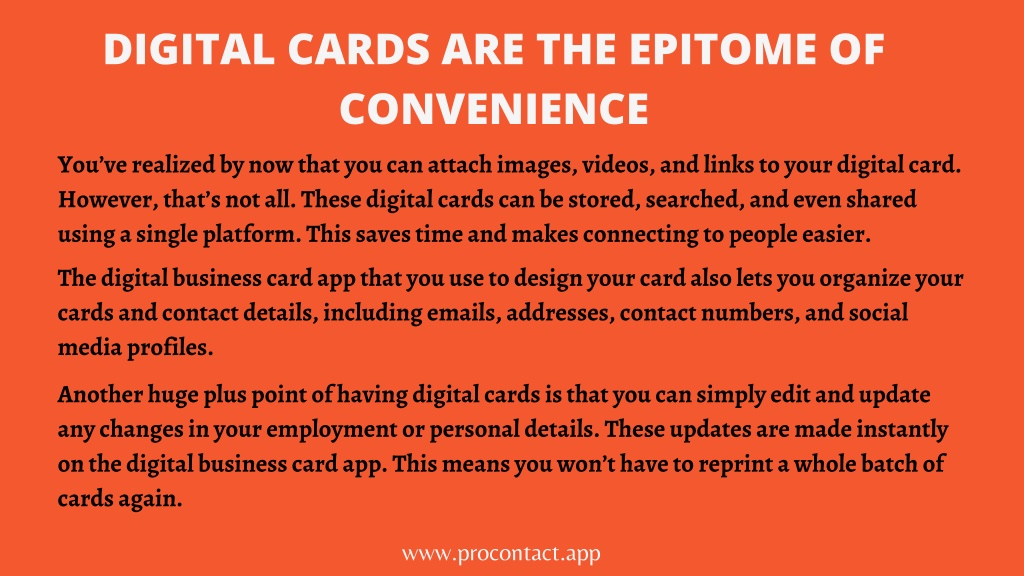 DIGITAL CARDS ARE THE EPITOME OF CONVENIENCE

You've realized by now that you can attach images, videos, and links to your digital card. However, that's not all. These digital cards can be stored, searched, and even shared using a single platform. This saves time and makes connecting to people easier.

The digital business card app that you use to design your card also lets you organize your cards and contact details, including emails, addresses, contact numbers, and social media profiles.

Another huge plus point of having digital cards is that you can simply edit and update any changes in your employment or personal details. These updates are made instantly on the digital business card app. This means you won't have to reprint a whole batch of cards again.

www.procontact.app